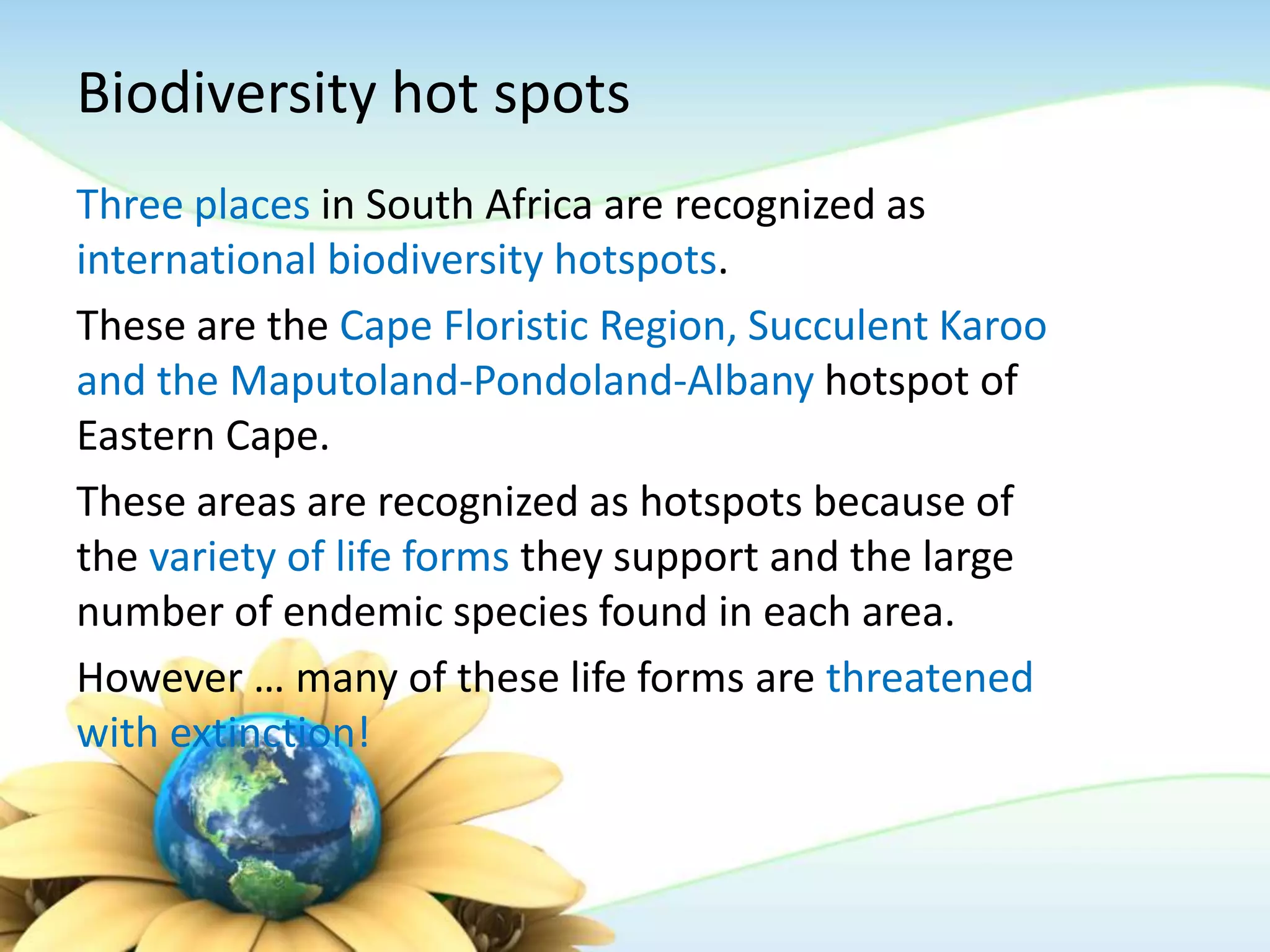 Biodiversity hot spots

Three places in South Africa are recognized as international biodiversity hotspots.

These are the Cape Floristic Region, Succulent Karoo and the Maputoland-Pondoland-Albany hotspot of Eastern Cape.

These areas are recognized as hotspots because of the variety of life forms they support and the large number of endemic species found in each area.

However … many of these life forms are threatened with extinction!